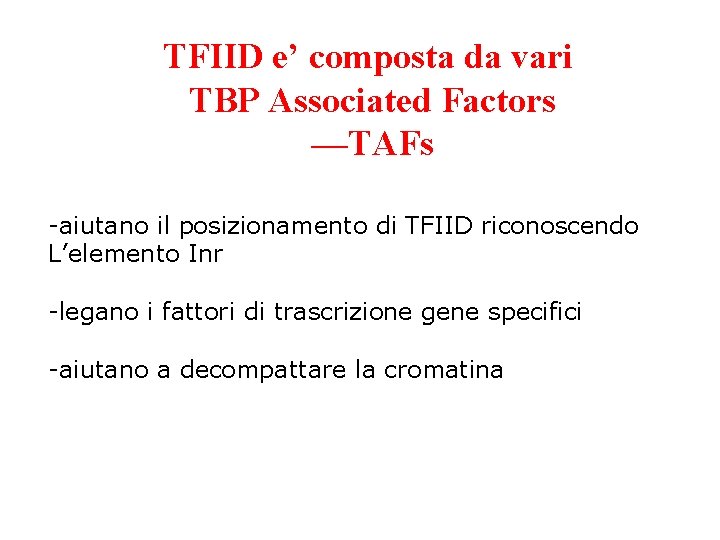 TFIID e’ composta da vari TBP Associated Factors —TAFs

-aiutano il posizionamento di TFIID riconoscendo L’elemento Inr

-legano i fattori di trascrizione gene specifici

-aiutano a decompattare la cromatina